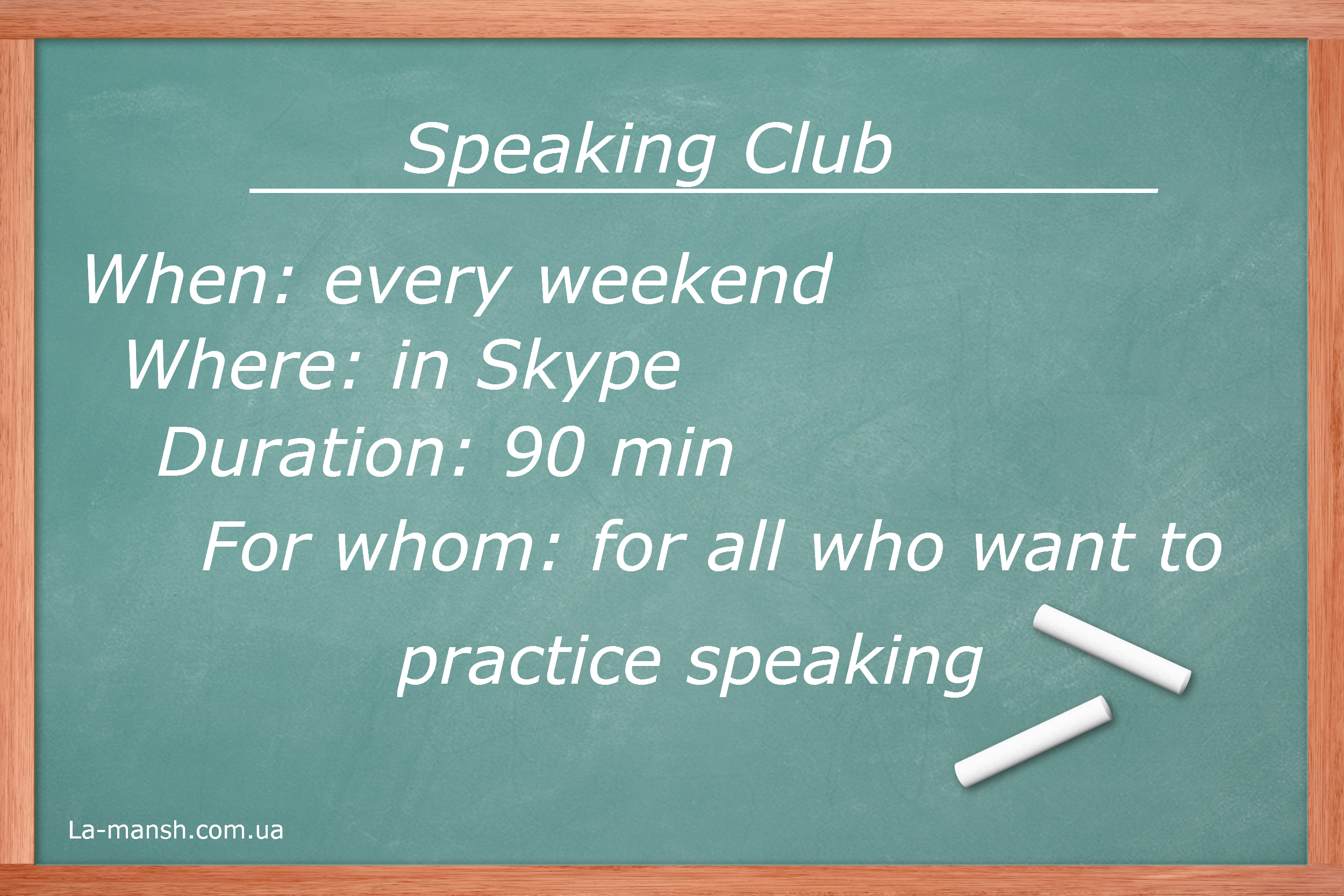 Speaking Club

When: every weekend
Where: in Skype
Duration: 90 min
For whom: for all who want to practice speaking

La-mansh.com.ua